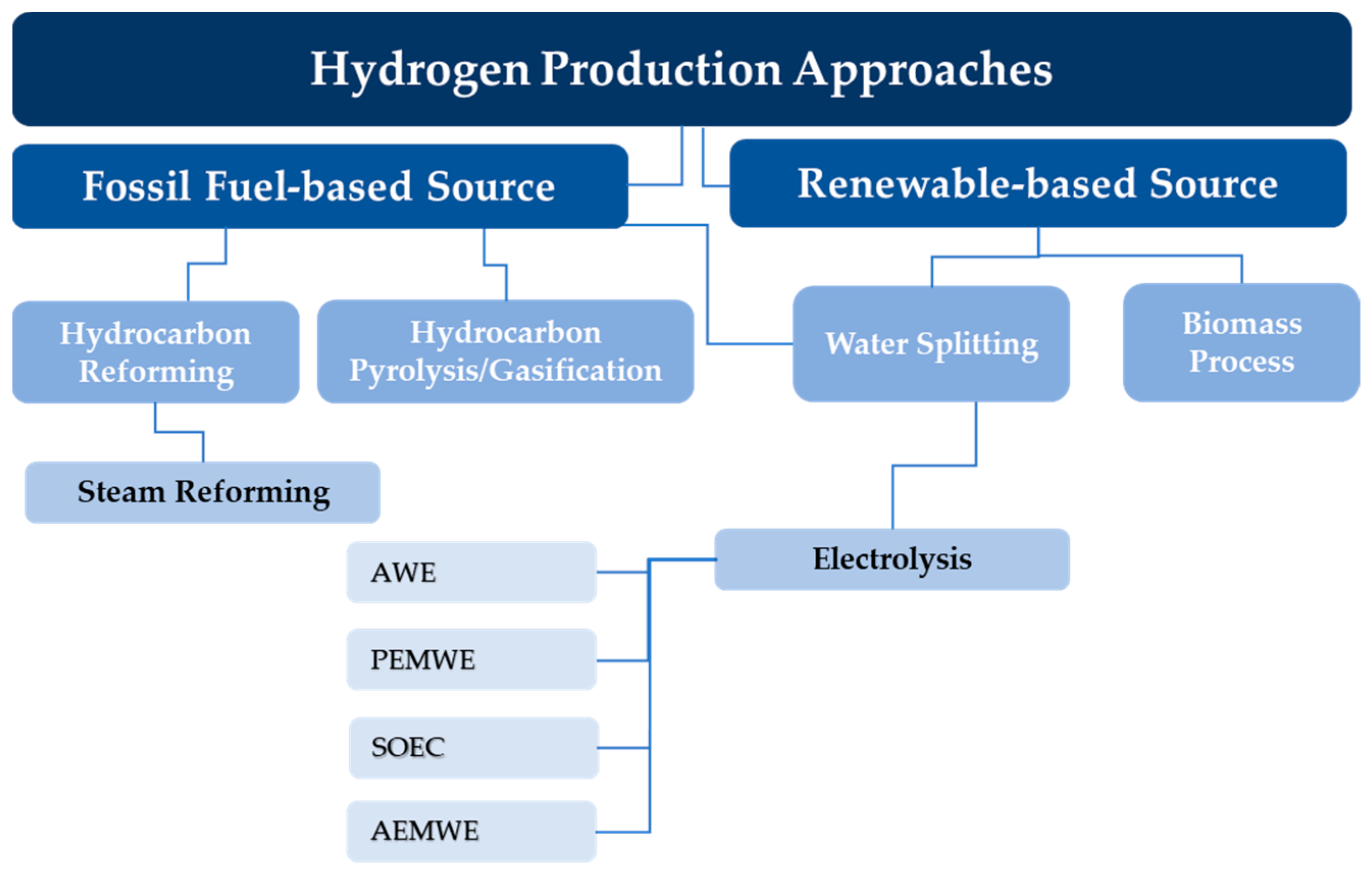 Hydrogen Production Approaches

Fossil Fuel-based Source

Renewable-based Source

Hydrocarbon Reforming

Hydrocarbon Pyrolysis/Gasification

Water Splitting

Biomass Process

Steam Reforming

Electrolysis

AWE

PEMWE

SOEC

AEMWE